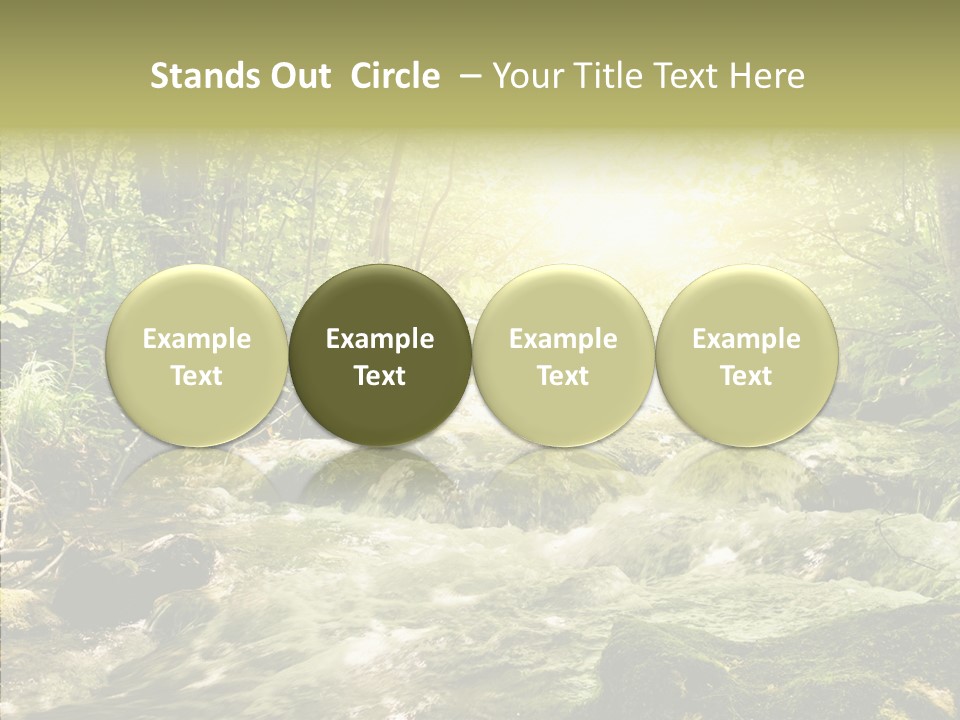 Stands Out Circle – Your Title Text Here

Example Text

Example Text

Example Text

Example Text